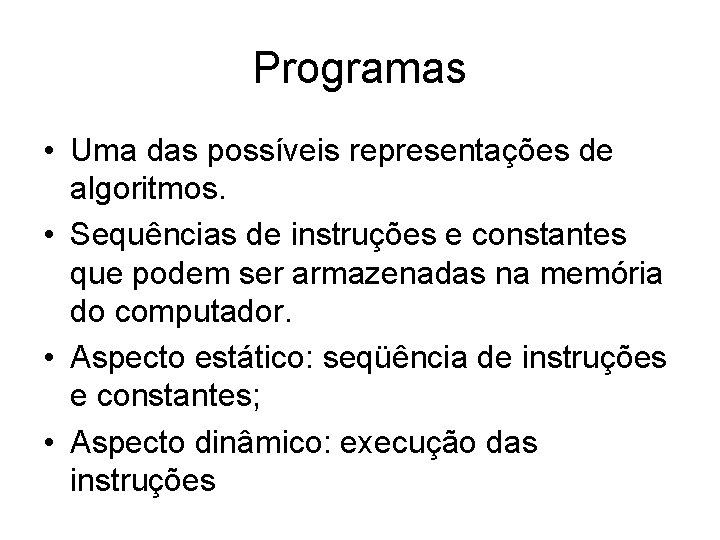 Programas

• Uma das possíveis representações de algoritmos.

• Sequências de instruções e constantes que podem ser armazenadas na memória do computador.

• Aspecto estático: seqüência de instruções e constantes;

• Aspecto dinâmico: execução das instruções